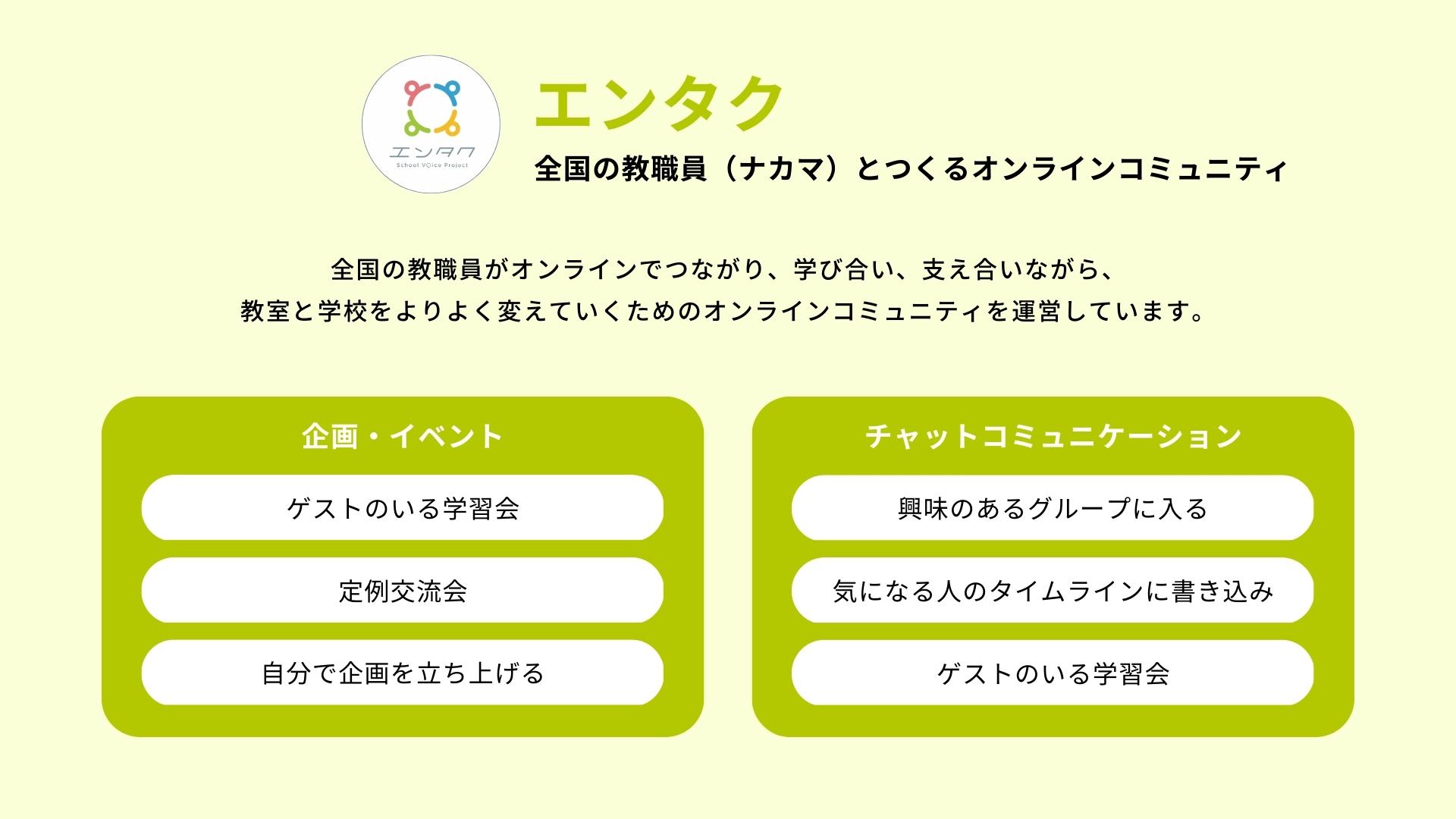 エンタク
School Voice Project

エンタク

全国の教職員（ナカマ）とつくるオンラインコミュニティ

全国の教職員がオンラインでつながり、学び合い、支え合いながら、
教室と学校をよりよく変えていくためのオンラインコミュニティを運営しています。

企画・イベント

ゲストのいる学習会

定例交流会

自分で企画を立ち上げる

チャットコミュニケーション

興味のあるグループに入る

気になる人のタイムラインに書き込み

ゲストのいる学習会